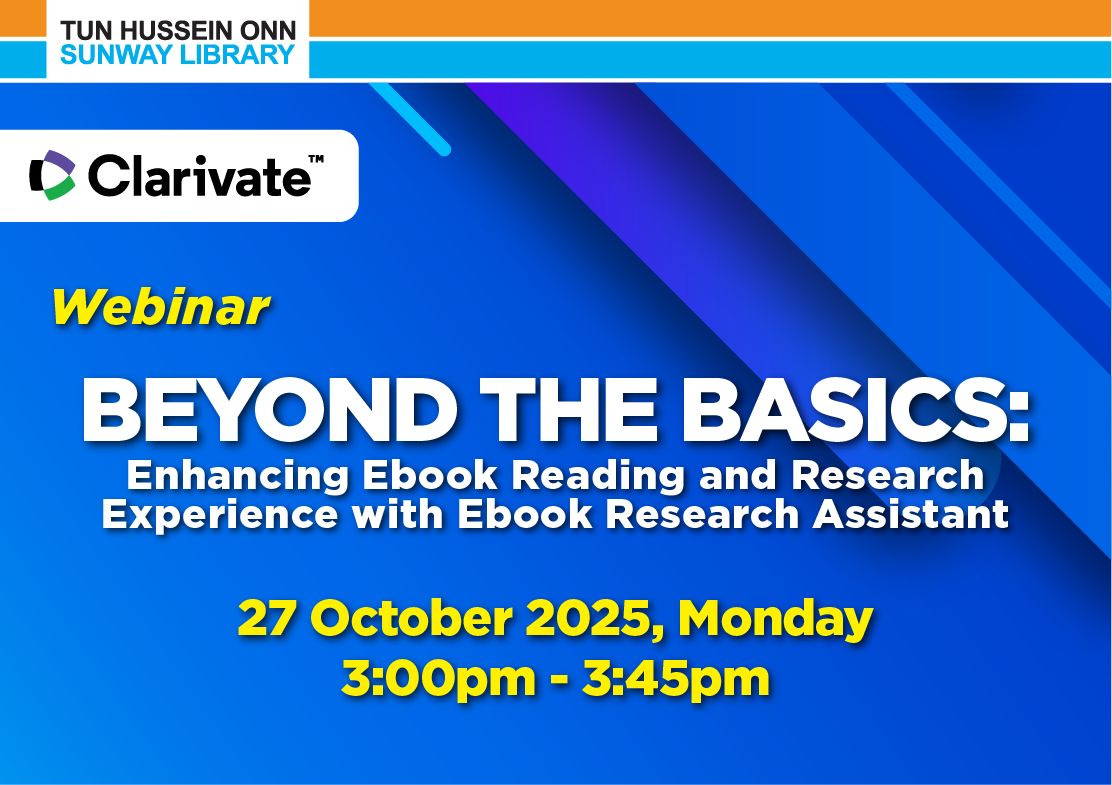 TUN HUSSEIN ONN
SUNWAY LIBRARY

Clarivate™

Webinar

BEYOND THE BASICS:
Enhancing Ebook Reading and Research Experience with Ebook Research Assistant

27 October 2025, Monday
3:00pm - 3:45pm